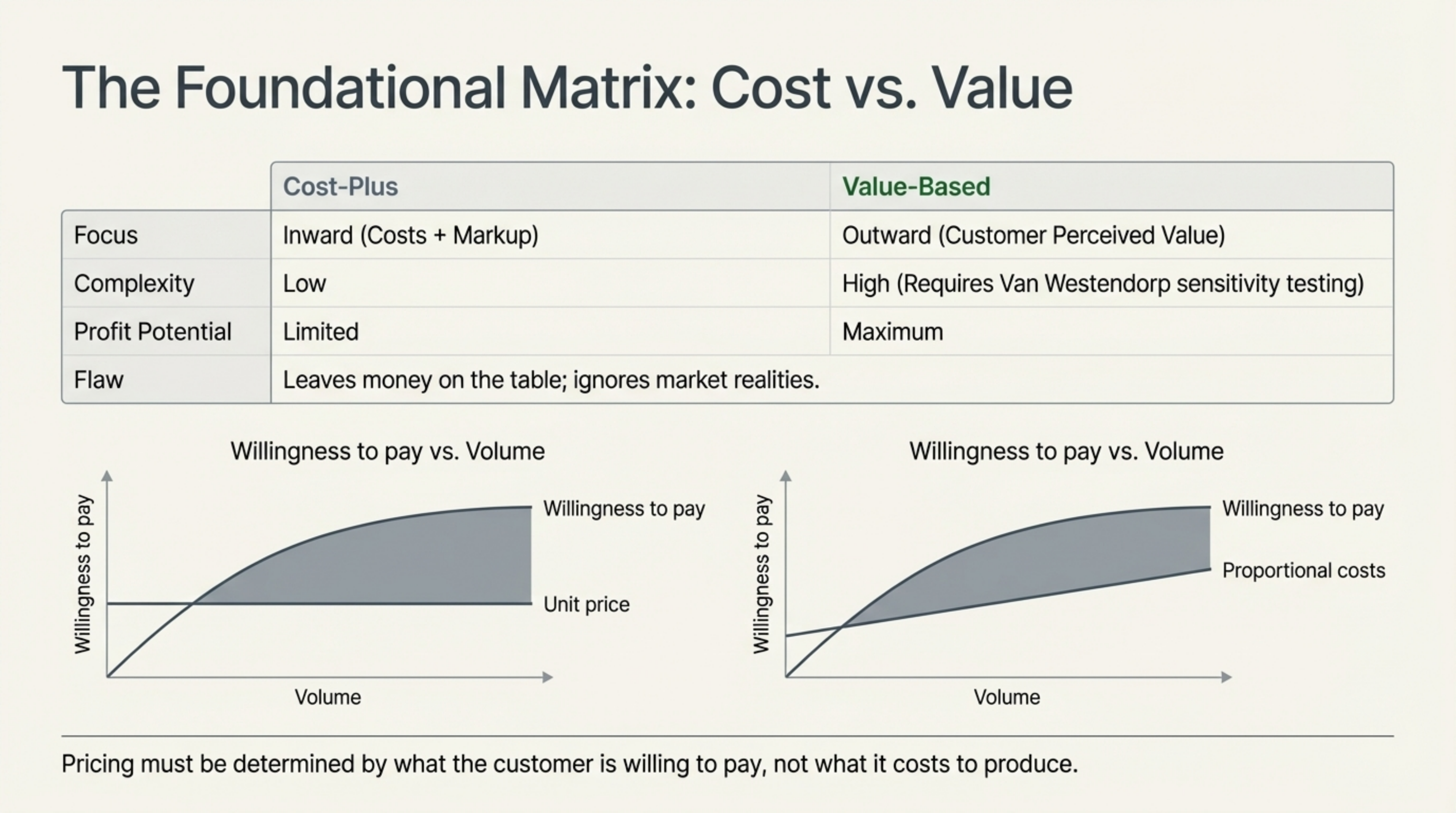 The Foundational Matrix: Cost vs. Value

| | Cost-Plus | Value-Based |
|---|---|---|
| Focus | Inward (Costs + Markup) | Outward (Customer Perceived Value) |
| Complexity | Low | High (Requires Van Westendorp sensitivity testing) |
| Profit Potential | Limited | Maximum |
| Flaw | Leaves money on the table; ignores market realities. | |

Willingness to pay vs. Volume

Willingness to pay

Willingness to pay

Unit price

Volume

Willingness to pay vs. Volume

Willingness to pay

Willingness to pay

Proportional costs

Volume

Pricing must be determined by what the customer is willing to pay, not what it costs to produce.